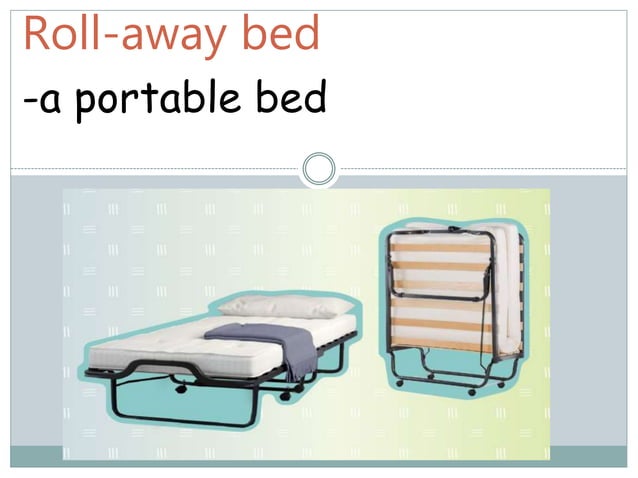 Roll-away bed
-a portable bed